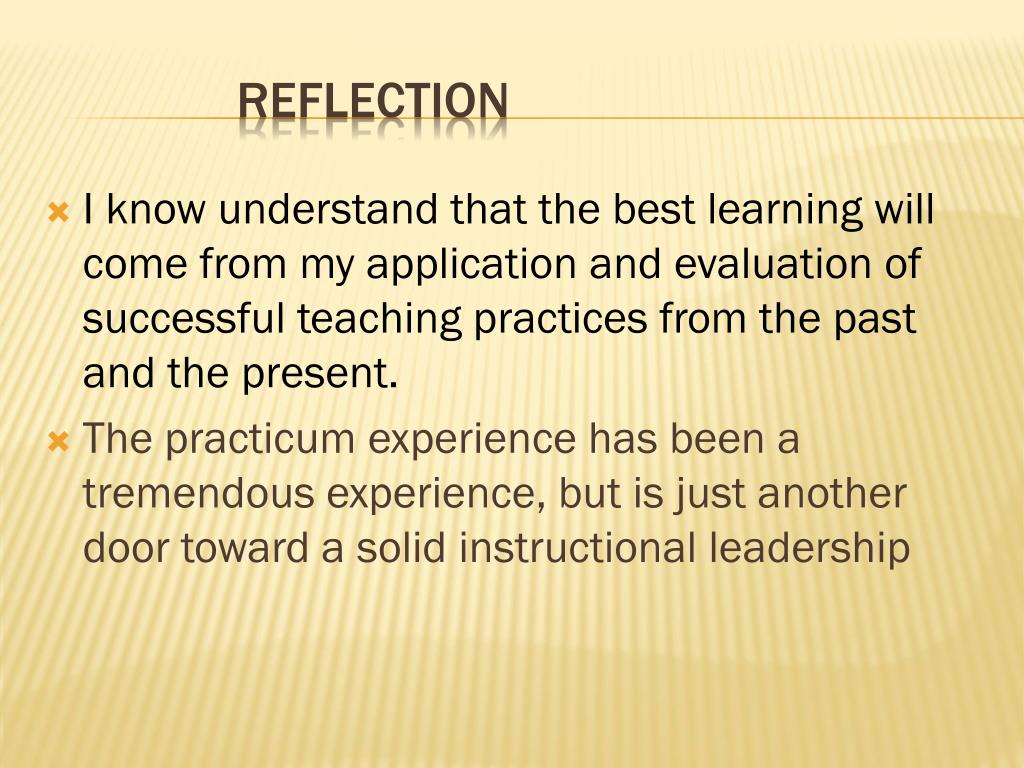 REFLECTION

I know understand that the best learning will come from my application and evaluation of successful teaching practices from the past and the present.

The practicum experience has been a tremendous experience, but is just another door toward a solid instructional leadership